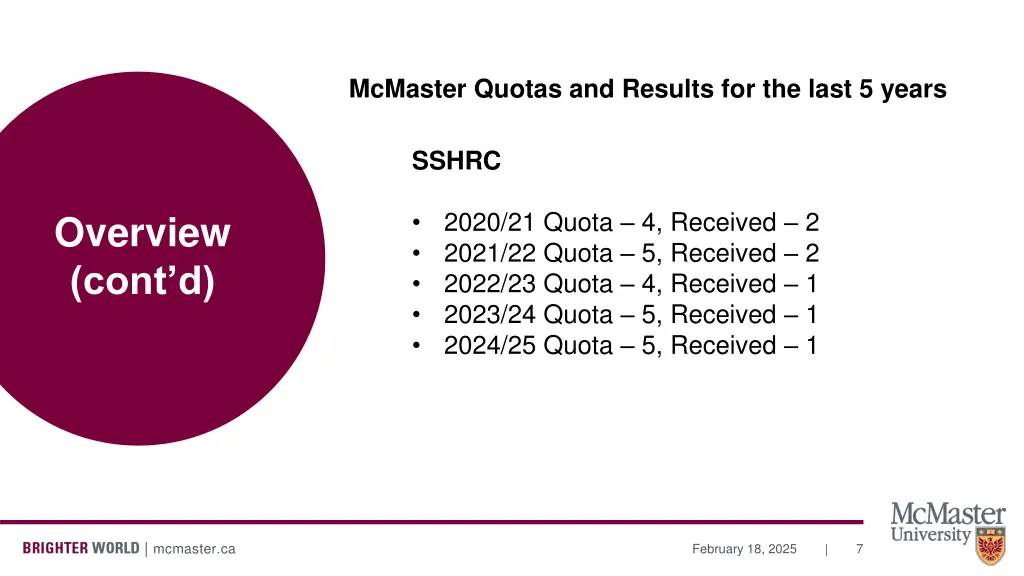 Overview (cont’d)

McMaster Quotas and Results for the last 5 years

SSHRC

• 2020/21 Quota – 4, Received – 2
• 2021/22 Quota – 5, Received – 2
• 2022/23 Quota – 4, Received – 1
• 2023/24 Quota – 5, Received – 1
• 2024/25 Quota – 5, Received – 1

BRIGHTER WORLD | mcmaster.ca

February 18, 2025 | 7

McMaster University